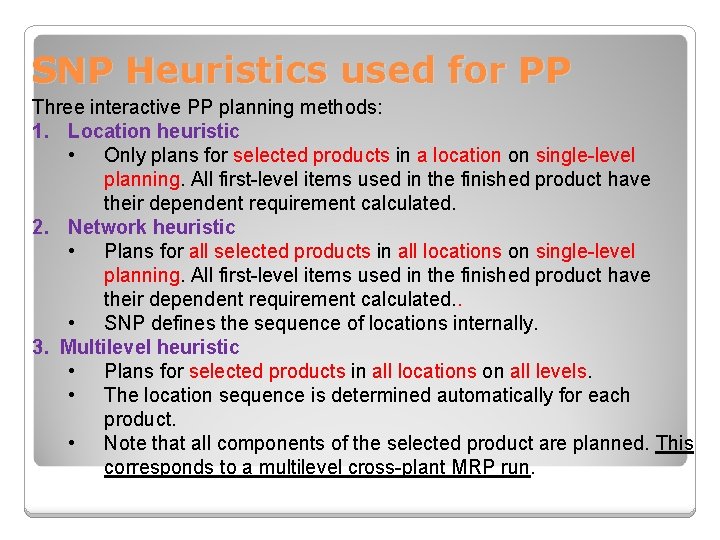 SNP Heuristics used for PP

Three interactive PP planning methods:

1. Location heuristic
 • Only plans for selected products in a location on single-level planning. All first-level items used in the finished product have their dependent requirement calculated.

2. Network heuristic
 • Plans for all selected products in all locations on single-level planning. All first-level items used in the finished product have their dependent requirement calculated..
 • SNP defines the sequence of locations internally.

3. Multilevel heuristic
 • Plans for selected products in all locations on all levels.
 • The location sequence is determined automatically for each product.
 • Note that all components of the selected product are planned. This corresponds to a multilevel cross-plant MRP run.